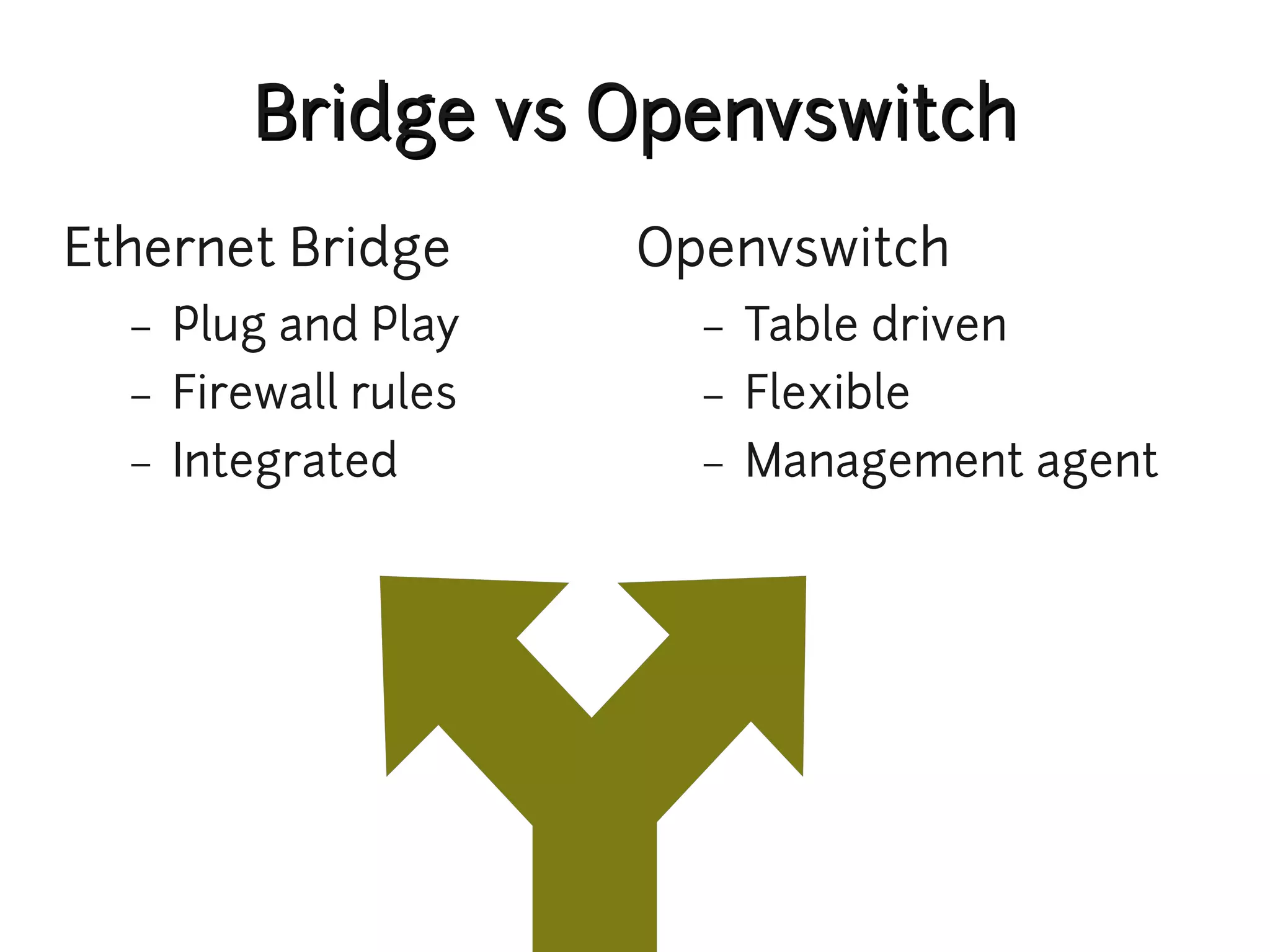 Bridge vs Openvswitch

Ethernet Bridge
– Plug and Play
– Firewall rules
– Integrated

Openvswitch
– Table driven
– Flexible
– Management agent